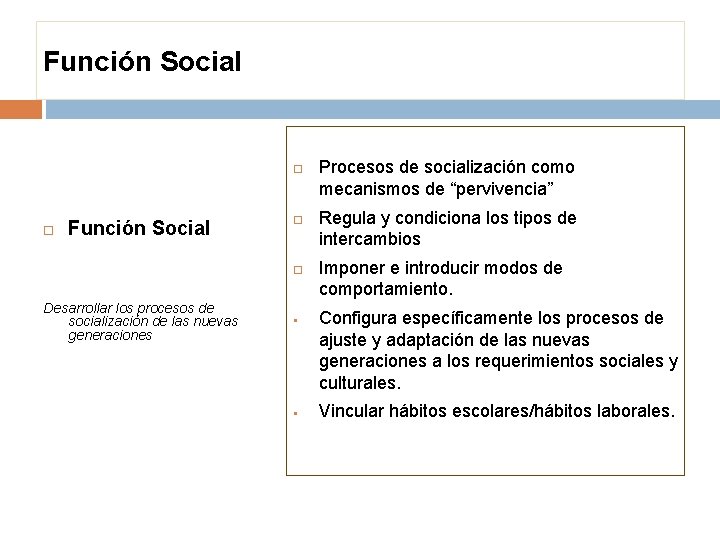 Función Social

Función Social

Desarrollar los procesos de socialización de las nuevas generaciones

Procesos de socialización como mecanismos de “pervivencia”

Regula y condiciona los tipos de intercambios

Imponer e introducir modos de comportamiento.

Configura específicamente los procesos de ajuste y adaptación de las nuevas generaciones a los requerimientos sociales y culturales.

Vincular hábitos escolares/hábitos laborales.